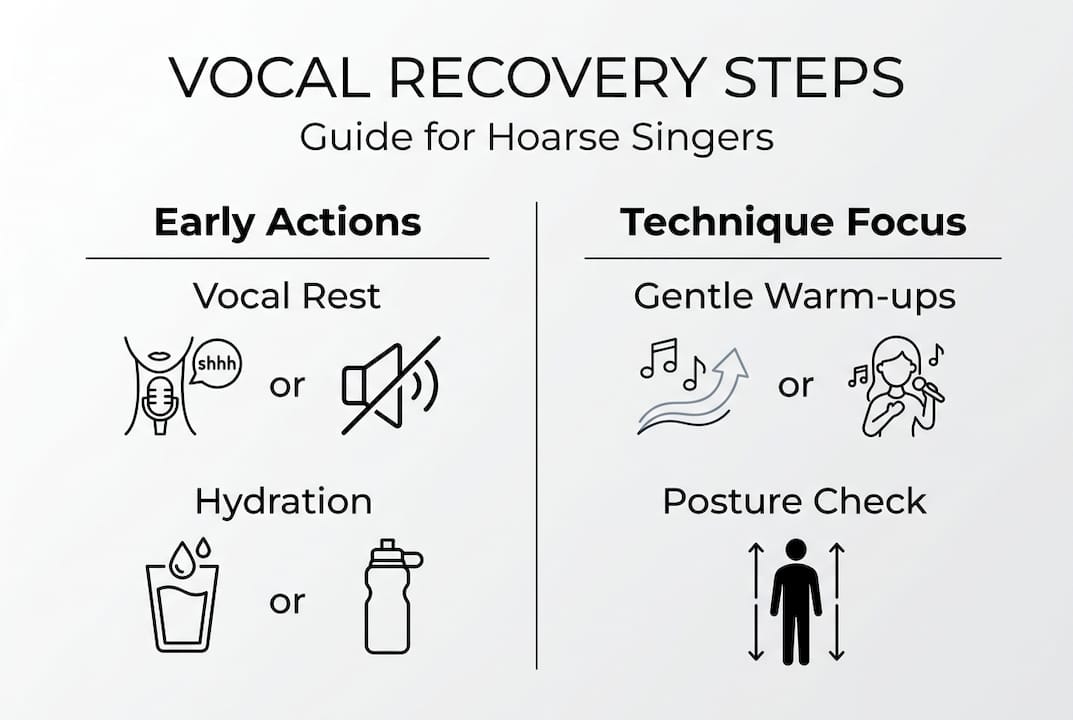 VOCAL RECOVERY STEPS
Guide for Hoarse Singers

Early Actions

Vocal Rest

shhh

or

Hydration

or

Technique Focus

Gentle Warm-ups

or

Posture Check